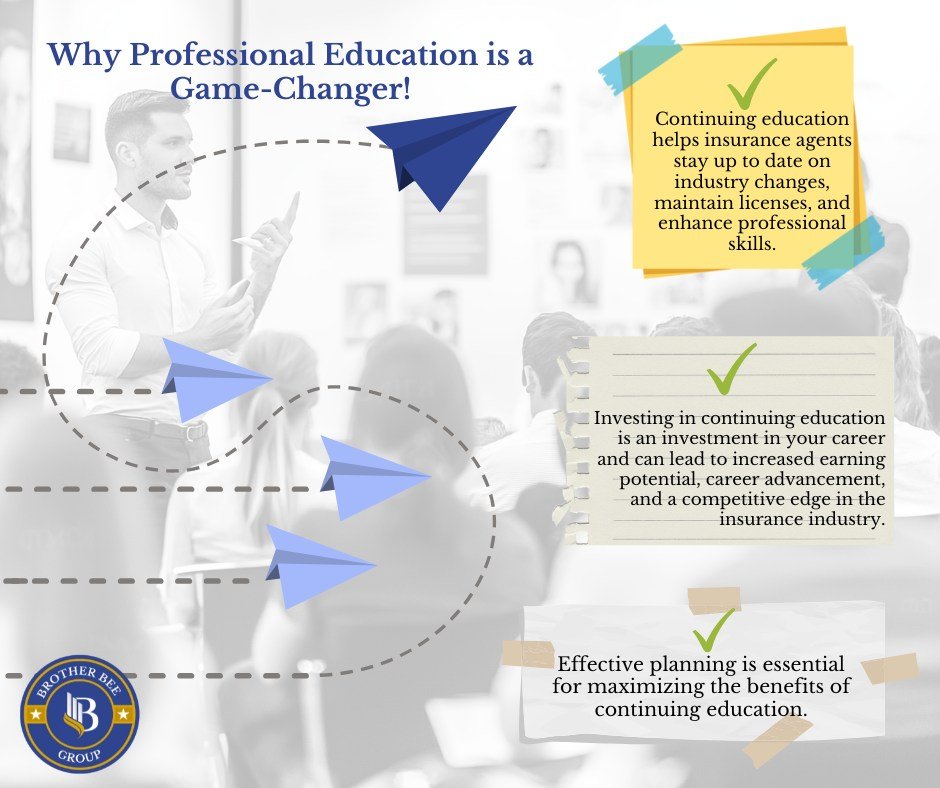 Why Professional Education is a Game-Changer!

Continuing education helps insurance agents stay up to date on industry changes, maintain licenses, and enhance professional skills.

Investing in continuing education is an investment in your career and can lead to increased earning potential, career advancement, and a competitive edge in the insurance industry.

Effective planning is essential for maximizing the benefits of continuing education.

BROTHER BEE
B
GROUP